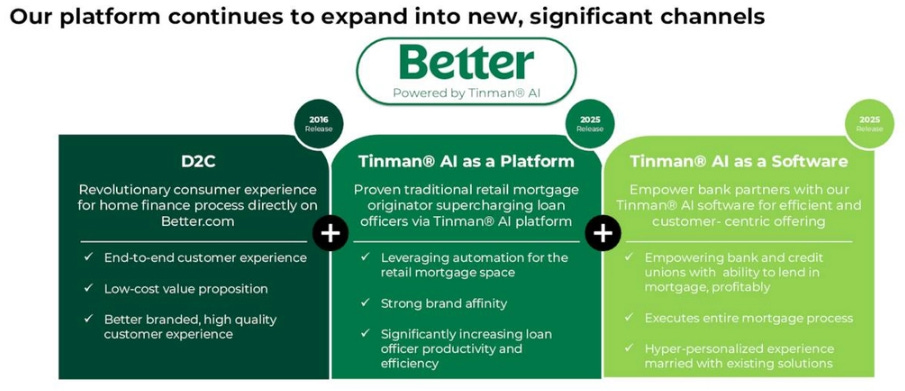 Our platform continues to expand into new, significant channels

Better
Powered by Tinman® AI

2016
Release

D2C

Revolutionary consumer experience for home finance process directly on Better.com

✓ End-to-end customer experience

✓ Low-cost value proposition

✓ Better branded, high quality customer experience

+

2025
Release

Tinman® AI as a Platform

Proven traditional retail mortgage originator supercharging loan officers via Tinman® AI platform

✓ Leveraging automation for the retail mortgage space

✓ Strong brand affinity

✓ Significantly increasing loan officer productivity and efficiency

+

2025
Release

Tinman® AI as a Software

Empower bank partners with our Tinman® AI software for efficient and customer- centric offering

✓ Empowering bank and credit unions with ability to lend in mortgage, profitably

✓ Executes entire mortgage process

✓ Hyper-personalized experience married with existing solutions